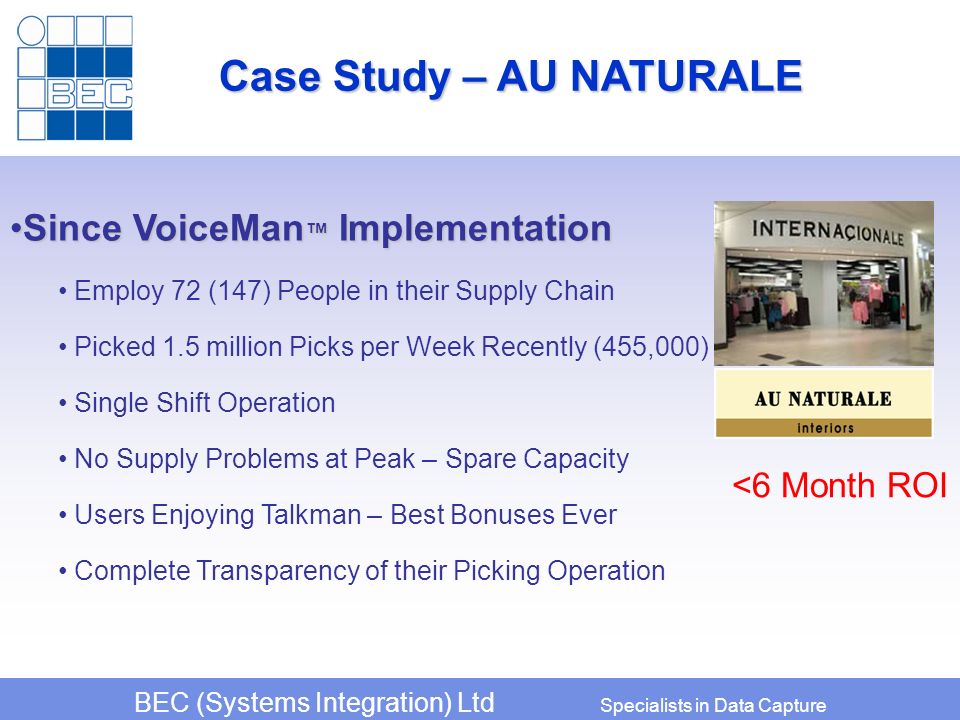 BEC

Case Study – AU NATURALE

•Since VoiceMan™ Implementation

• Employ 72 (147) People in their Supply Chain

• Picked 1.5 million Picks per Week Recently (455,000)

• Single Shift Operation

• No Supply Problems at Peak – Spare Capacity

• Users Enjoying Talkman – Best Bonuses Ever

• Complete Transparency of their Picking Operation

INTERNAÇIONALE

AU NATURALE
interiors

<6 Month ROI

BEC (Systems Integration) Ltd Specialists in Data Capture